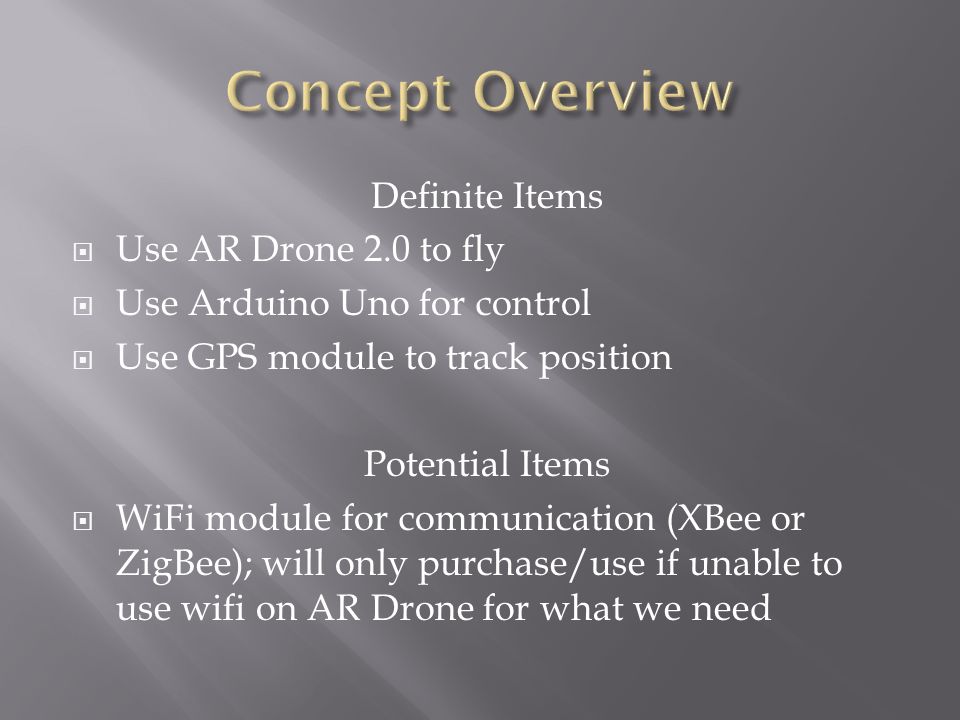 Concept Overview

Definite Items

Use AR Drone 2.0 to fly

Use Arduino Uno for control

Use GPS module to track position

Potential Items

WiFi module for communication (XBee or ZigBee); will only purchase/use if unable to use wifi on AR Drone for what we need